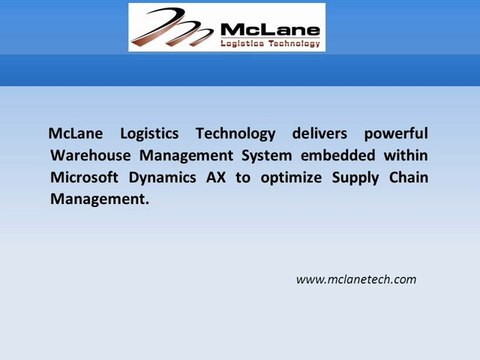 McLane
Logistics Technology

McLane Logistics Technology delivers powerful Warehouse Management System embedded within Microsoft Dynamics AX to optimize Supply Chain Management.

www.mclanetech.com